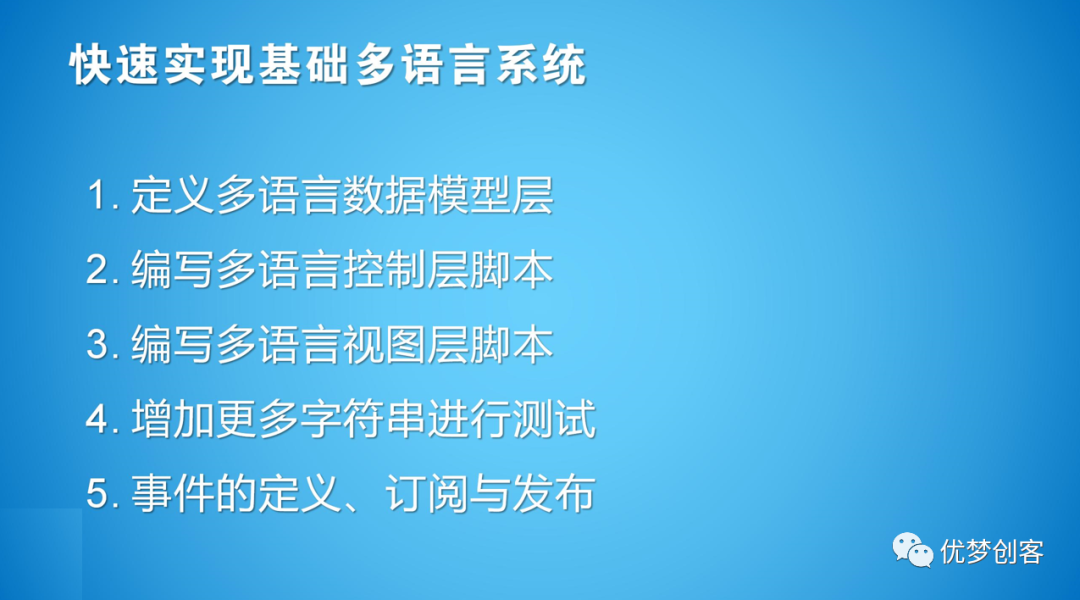 快速实现基础多语言系统

1. 定义多语言数据模型层

2. 编写多语言控制层脚本

3. 编写多语言视图层脚本

4. 增加更多字符串进行测试

5. 事件的定义、订阅与发布

优梦创客